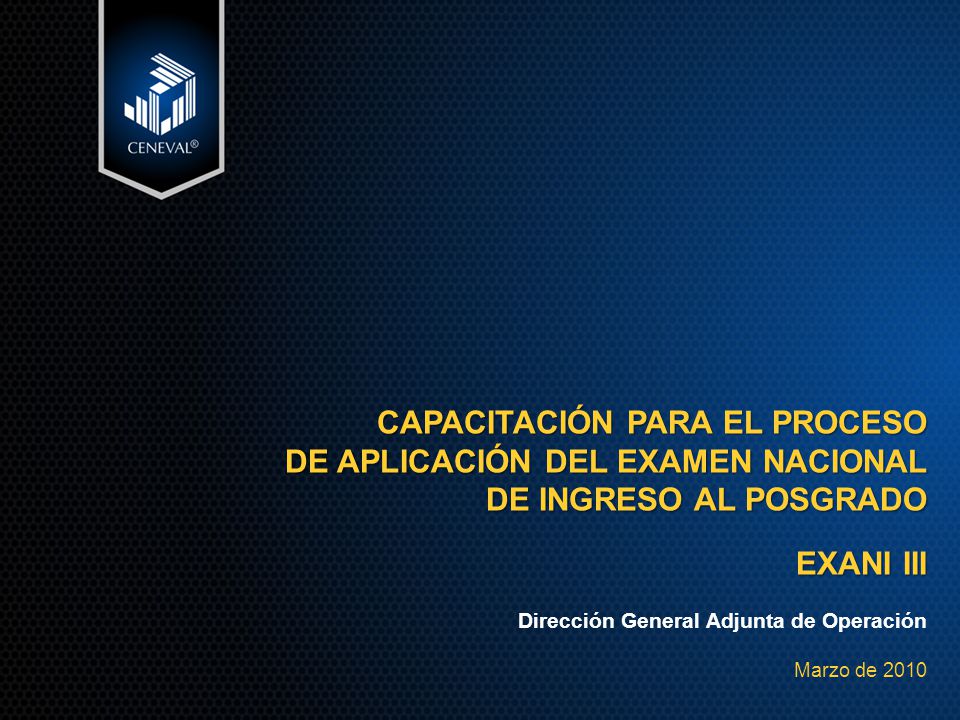 CENEVAL®

CAPACITACIÓN PARA EL PROCESO DE APLICACIÓN DEL EXAMEN NACIONAL DE INGRESO AL POSGRADO

EXANI III

Dirección General Adjunta de Operación

Marzo de 2010